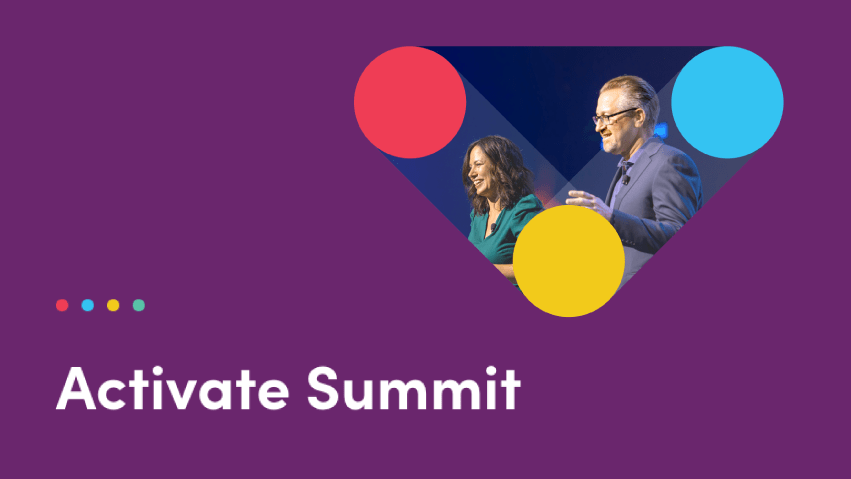 Activate Summit